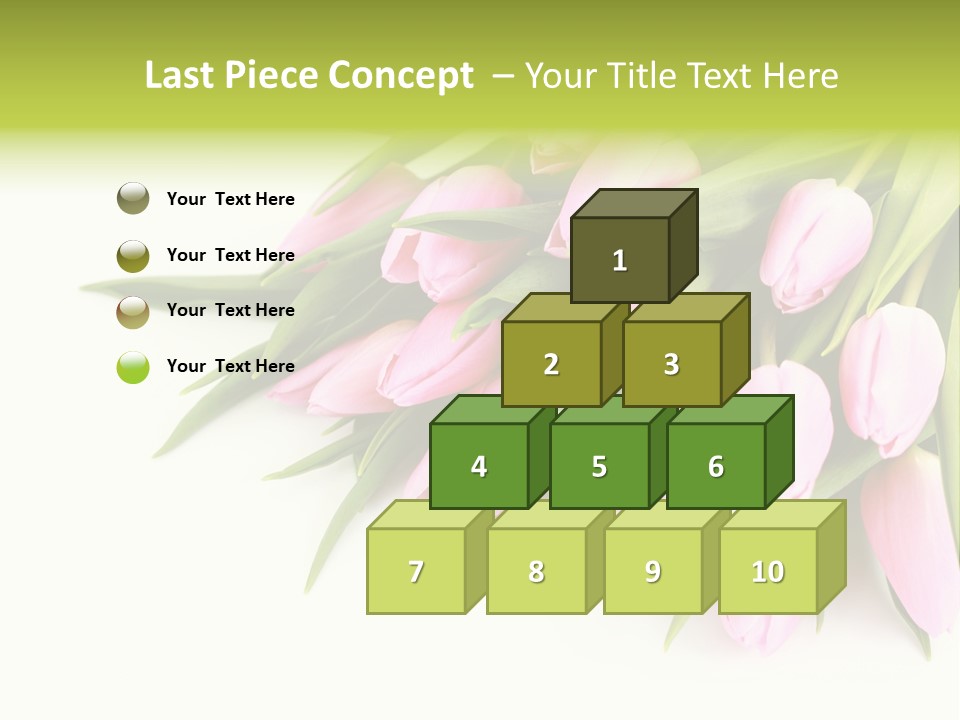 Last Piece Concept – Your Title Text Here

Your Text Here

Your Text Here

Your Text Here

Your Text Here

1

2

3

4

5

6

7

8

9

10